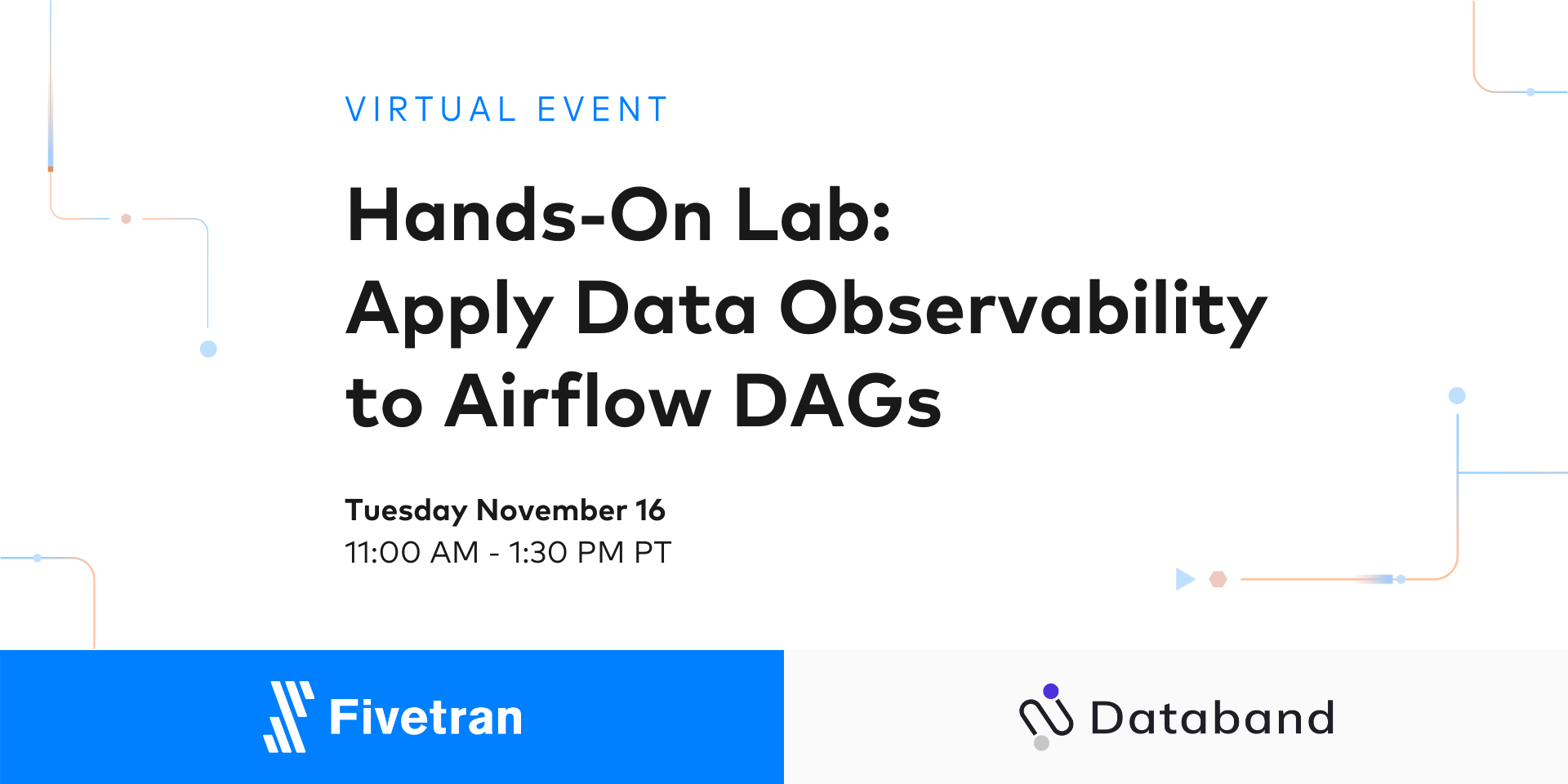 VIRTUAL EVENT

Hands-On Lab: Apply Data Observability to Airflow DAGs

Tuesday November 16
11:00 AM - 1:30 PM PT

Fivetran

Databand